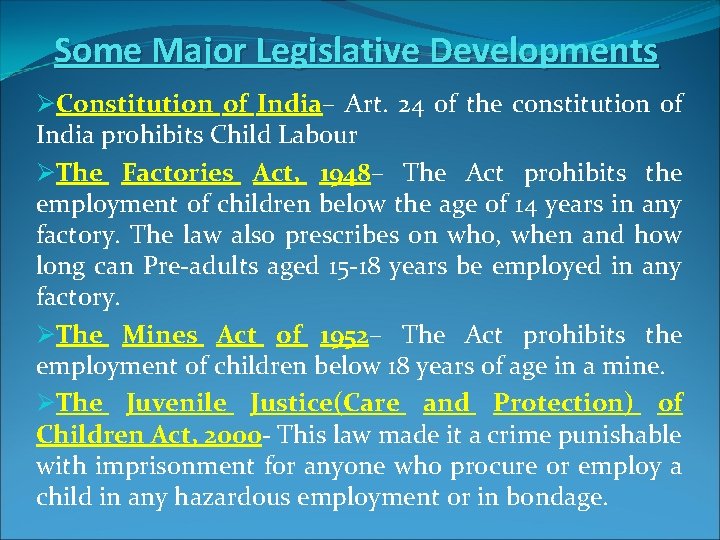 Some Major Legislative Developments

➢Constitution of India– Art. 24 of the constitution of India prohibits Child Labour

➢The Factories Act, 1948– The Act prohibits the employment of children below the age of 14 years in any factory. The law also prescribes on who, when and how long can Pre-adults aged 15-18 years be employed in any factory.

➢The Mines Act of 1952– The Act prohibits the employment of children below 18 years of age in a mine.

➢The Juvenile Justice(Care and Protection) of Children Act, 2000- This law made it a crime punishable with imprisonment for anyone who procure or employ a child in any hazardous employment or in bondage.